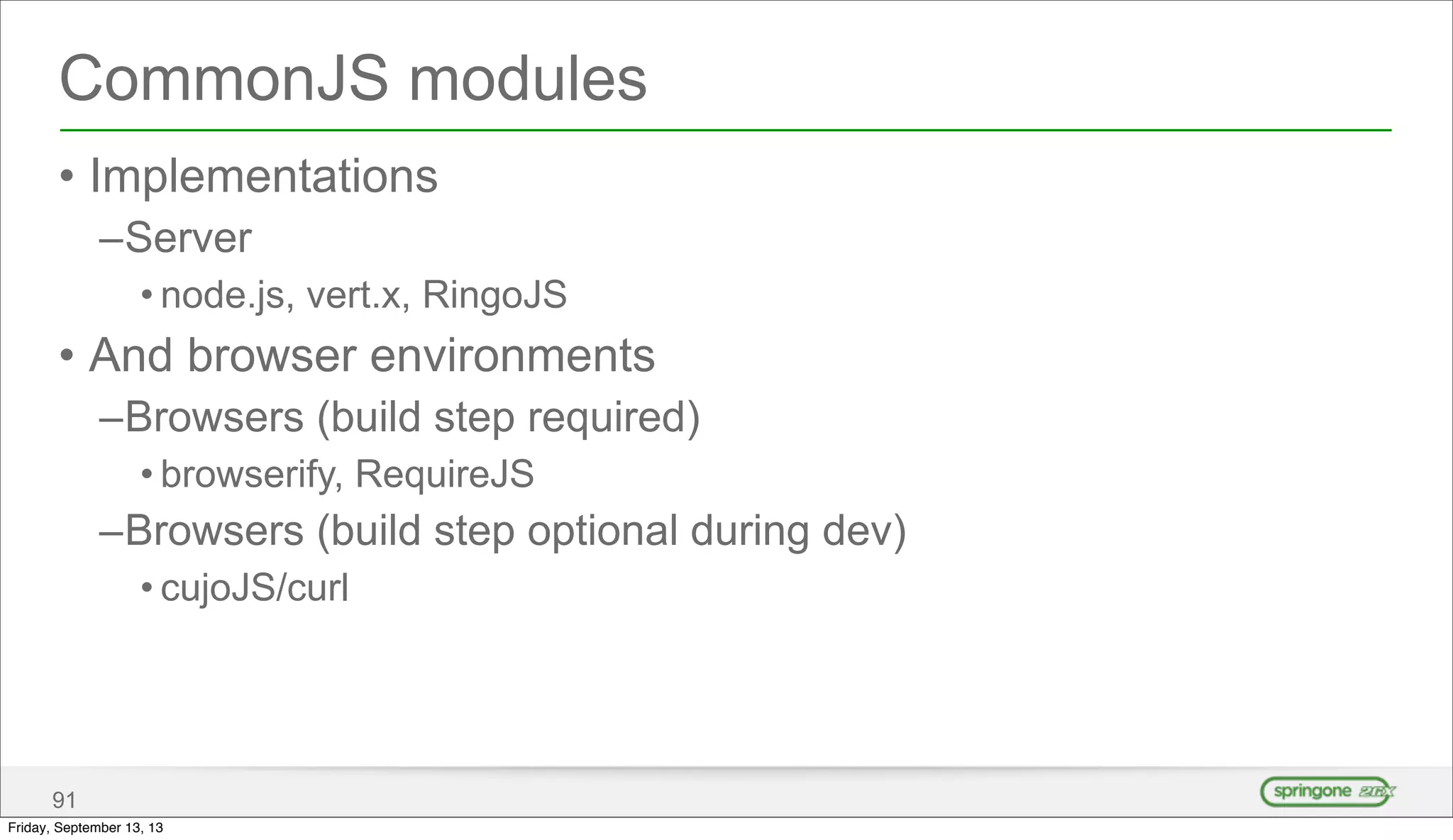 CommonJS modules

• Implementations

–Server

• node.js, vert.x, RingoJS

• And browser environments

–Browsers (build step required)

• browserify, RequireJS

–Browsers (build step optional during dev)

• cujoJS/curl

91

springone 2GX

Friday, September 13, 13